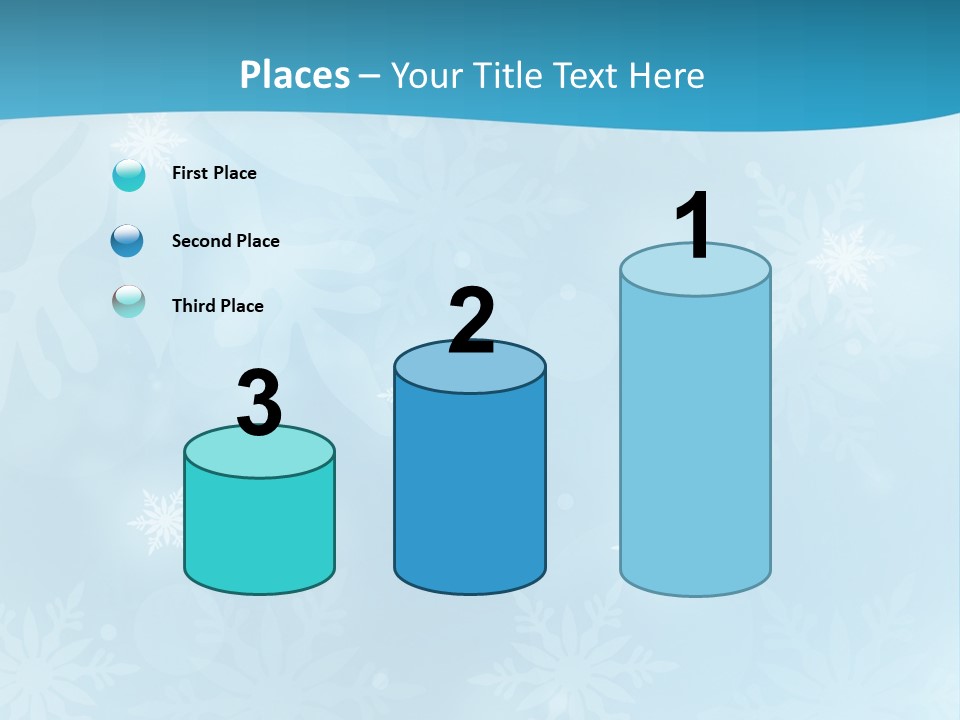 Places – Your Title Text Here

First Place

Second Place

Third Place

3

2

1